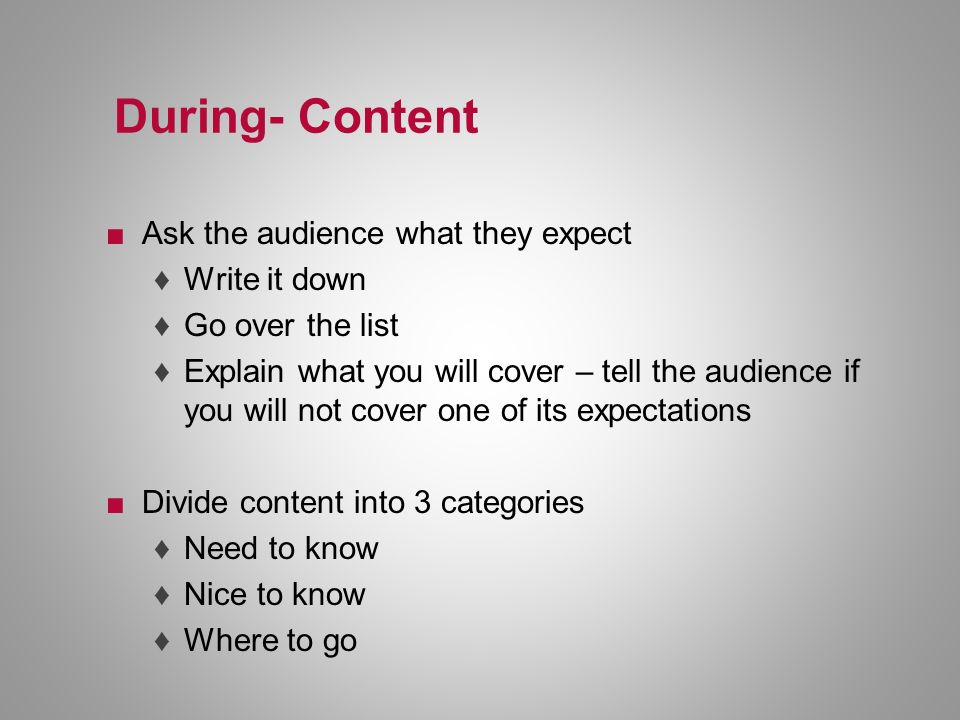 During- Content

■ Ask the audience what they expect
♦ Write it down
♦ Go over the list
♦ Explain what you will cover – tell the audience if you will not cover one of its expectations

■ Divide content into 3 categories
♦ Need to know
♦ Nice to know
♦ Where to go